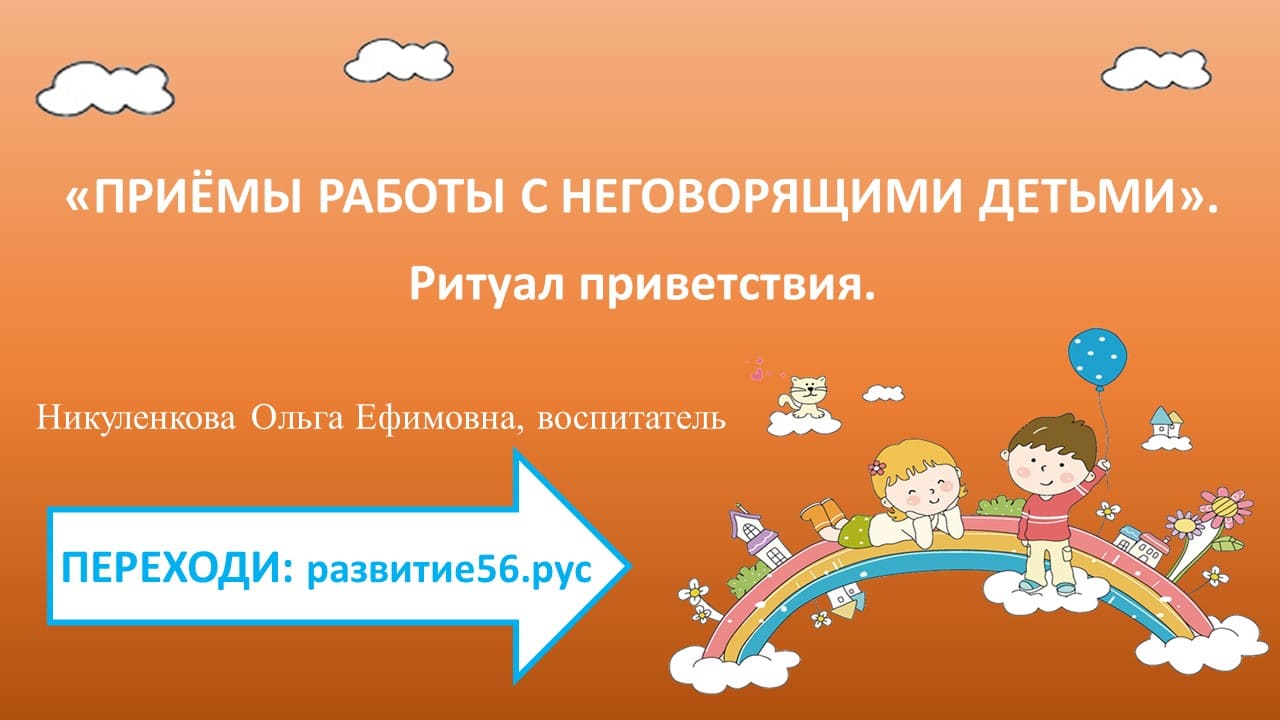 «ПРИЁМЫ РАБОТЫ С НЕГОВОРЯЩИМИ ДЕТЬМИ».

Ритуал приветствия.

Никуленкова Ольга Ефимовна, воспитатель

ПЕРЕХОДИ: развитие56.рус